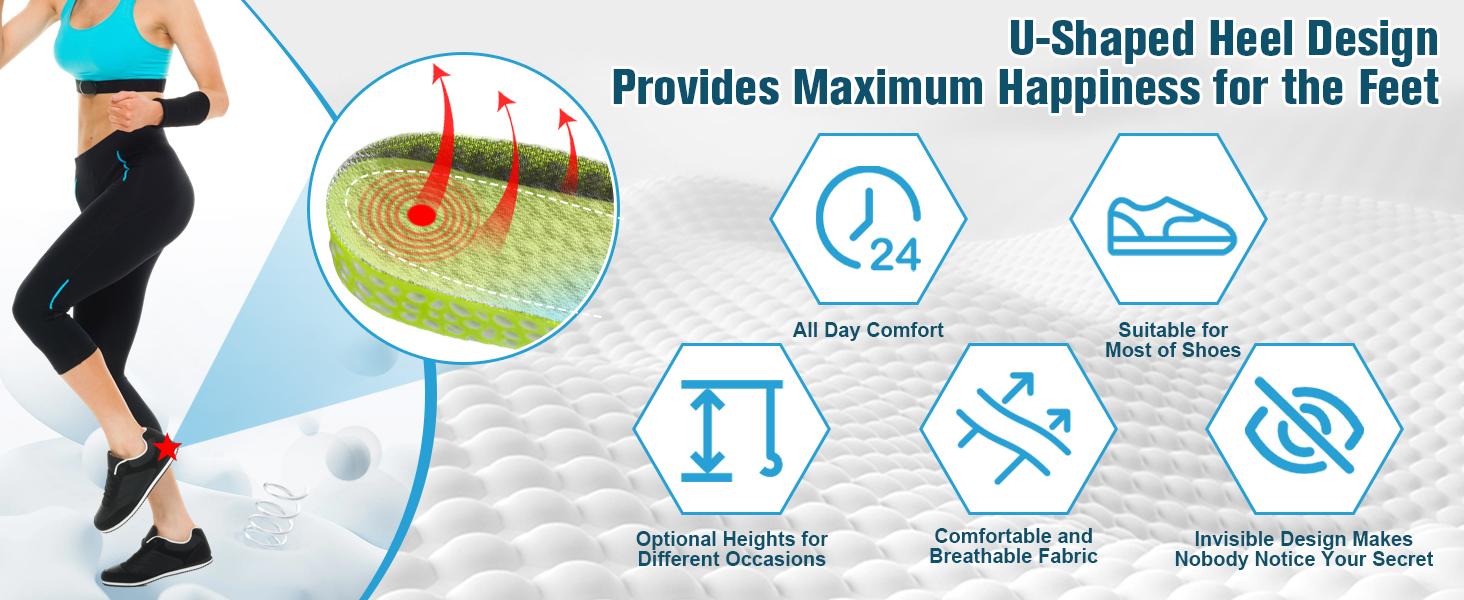 U-Shaped Heel Design
Provides Maximum Happiness for the Feet

24

All Day Comfort

Suitable for Most of Shoes

Optional Heights for Different Occasions

Comfortable and Breathable Fabric

Invisible Design Makes Nobody Notice Your Secret